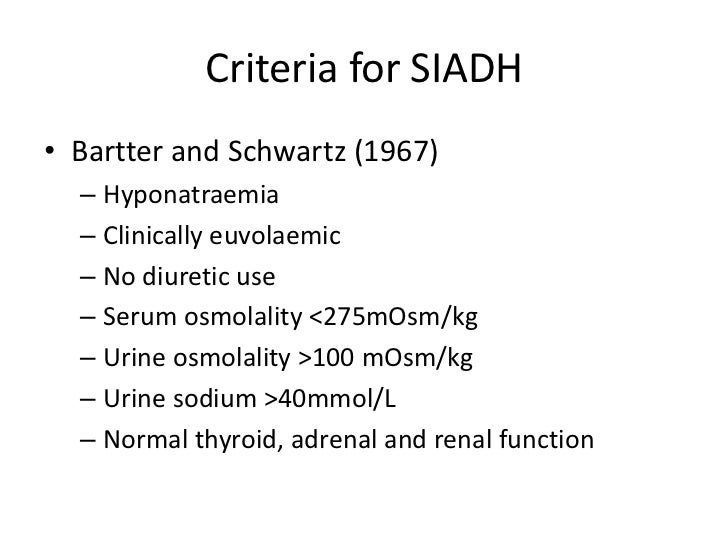 Criteria for SIADH

• Bartter and Schwartz (1967)
– Hyponatraemia
– Clinically euvolaemic
– No diuretic use
– Serum osmolality <275mOsm/kg
– Urine osmolality >100 mOsm/kg
– Urine sodium >40mmol/L
– Normal thyroid, adrenal and renal function